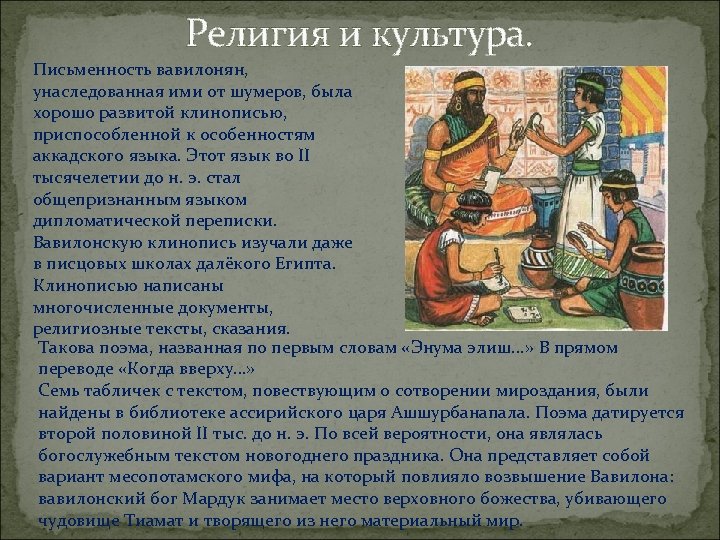 Религия и культура.

Письменность вавилонян, унаследованная ими от шумеров, была хорошо развитой клинописью, приспособленной к особенностям аккадского языка. Этот язык во II тысячелетии до н. э. стал общепризнанным языком дипломатической переписки. Вавилонскую клинопись изучали даже в писцовых школах далёкого Египта. Клинописью написаны многочисленные документы, религиозные тексты, сказания.

Такова поэма, названная по первым словам «Энума элиш...» В прямом переводе «Когда вверху...»
Семь табличек с текстом, повествующим о сотворении мироздания, были найдены в библиотеке ассирийского царя Ашшурбанапала. Поэма датируется второй половиной II тыс. до н. э. По всей вероятности, она являлась богослужебным текстом новогоднего праздника. Она представляет собой вариант месопотамского мифа, на который повлияло возвышение Вавилона: вавилонский бог Мардук занимает место верховного божества, убивающего чудовище Тиамат и творящего из него материальный мир.